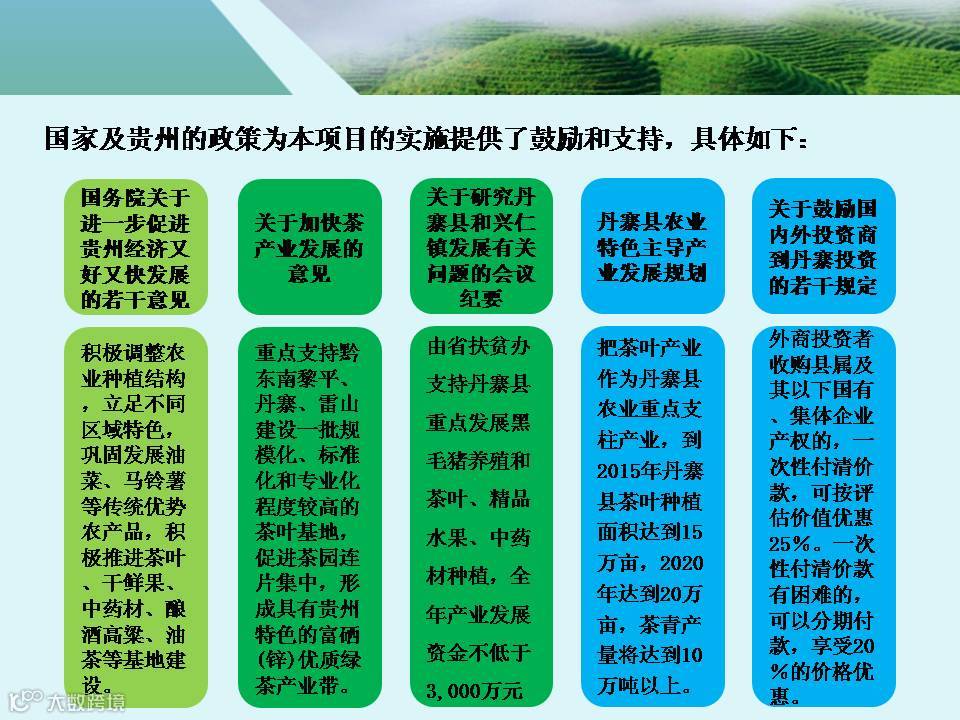 国家及贵州的政策为本项目的实施提供了鼓励和支持，具体如下：

国务院关于进一步促进贵州经济又好又快发展的若干意见

积极调整农业种植结构，立足不同区域特色，巩固发展油菜、马铃薯等传统优势农产品，积极推进茶叶、干鲜果、中药材、酿酒高粱、油茶等基地建设。

关于加快茶产业发展的意见

重点支持黔东南黎平、丹寨、雷山建设一批规模化、标准化和专业化程度较高的茶叶基地，促进茶园连片集中，形成具有贵州特色的富硒(锌)优质绿茶产业带。

关于研究丹寨县和兴仁镇发展有关问题的会议纪要

由省扶贫办支持丹寨县重点发展黑毛猪养殖和茶叶、精品水果、中药材种植，全年产业发展资金不低于3,000万元

丹寨县农业特色主导产业发展规划

把茶叶产业作为丹寨县农业重点支柱产业，到2015年丹寨县茶叶种植面积达到15万亩，2020年达到20万亩，茶青产量将达到10万吨以上。

关于鼓励国内外投资商到丹寨投资的若干规定

外商投资者收购县属及其以下国有、集体企业产权的，一次性付清价款，可按评估价值优惠25%。一次性付清价款有困难的，可以分期付款，享受20%的价格优惠。

大数跨境